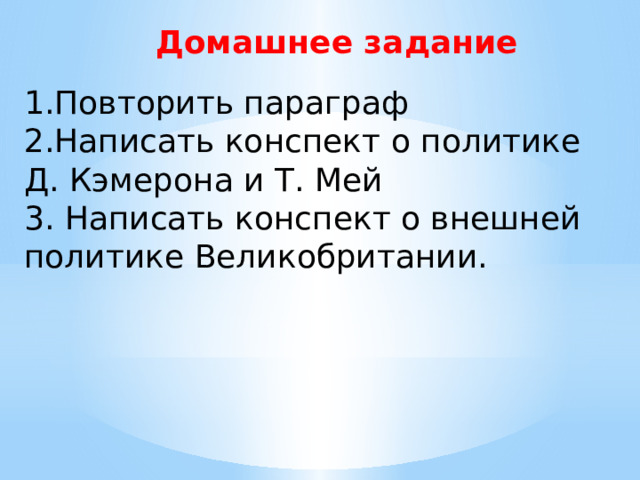 Домашнее задание

1.Повторить параграф
2.Написать конспект о политике Д. Кэмерона и Т. Мей
3. Написать конспект о внешней политике Великобритании.